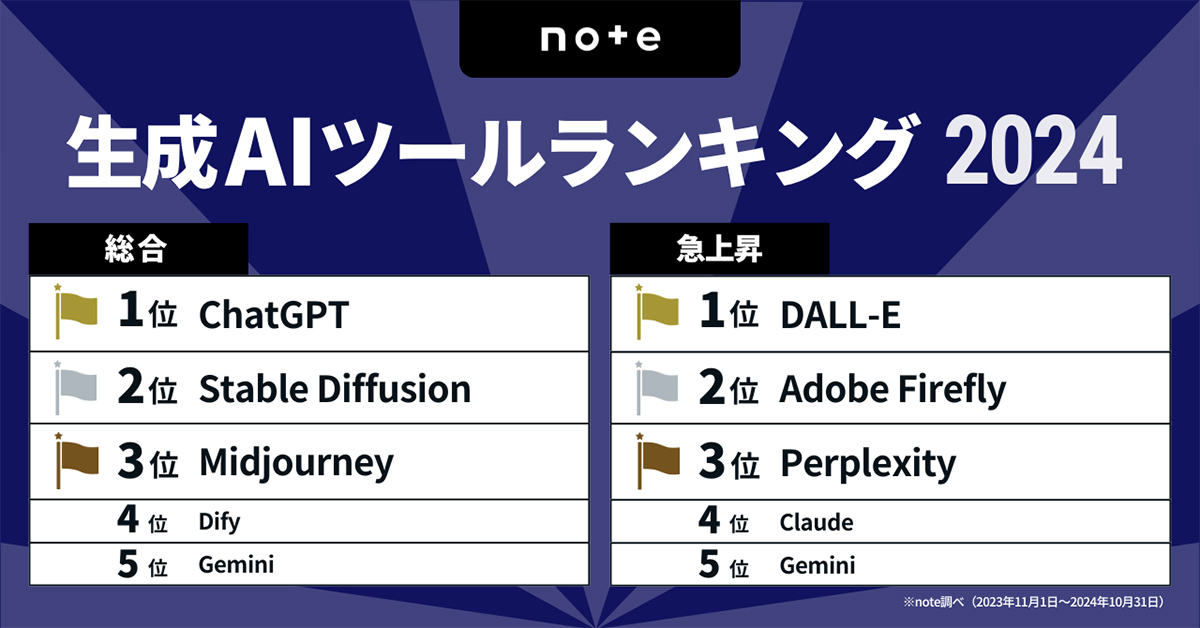 note

生成AIツールランキング 2024

総合

1位 ChatGPT
2位 Stable Diffusion
3位 Midjourney
4位 Dify
5位 Gemini

急上昇

1位 DALL-E
2位 Adobe Firefly
3位 Perplexity
4位 Claude
5位 Gemini

※note調べ（2023年11月1日〜2024年10月31日）